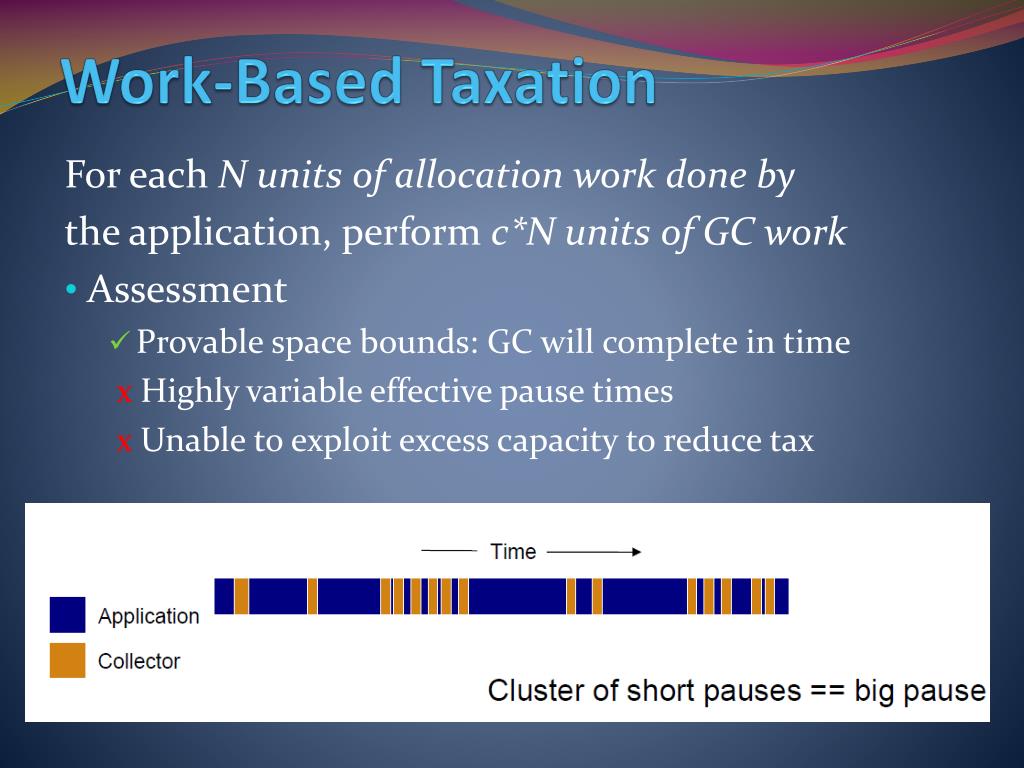 Work-Based Taxation

For each N units of allocation work done by the application, perform c*N units of GC work

• Assessment

✓ Provable space bounds: GC will complete in time

x Highly variable effective pause times

x Unable to exploit excess capacity to reduce tax

Time

Application

Collector

Cluster of short pauses == big pause